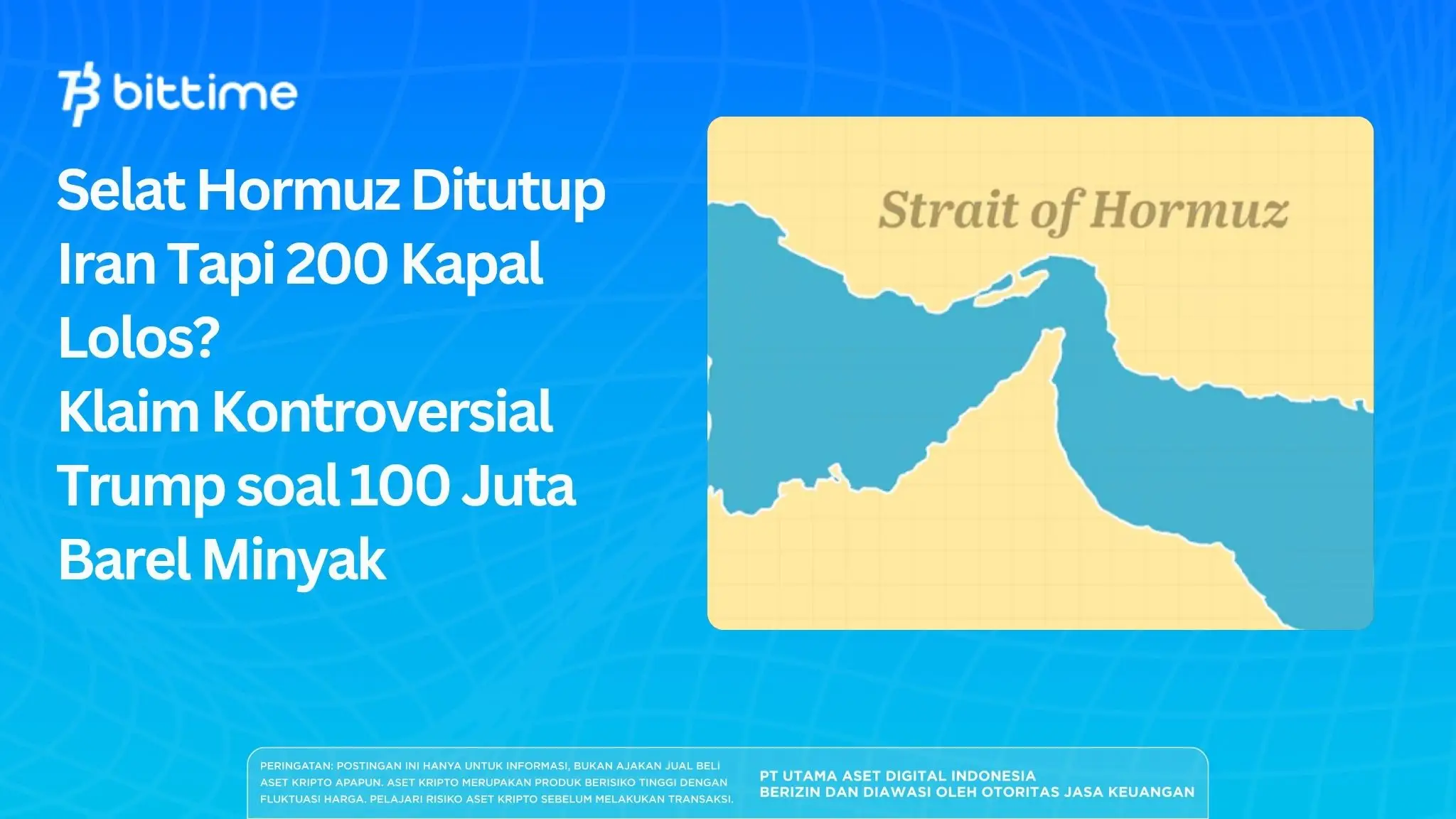 bittime

Selat Hormuz Ditutup Iran Tapi 200 Kapal Lolos?
Klaim Kontroversial Trump soal 100 Juta Barel Minyak

Strait of Hormuz

PERINGATAN: POSTINGAN INI HANYA UNTUK INFORMASI, BUKAN AJAKAN JUAL BELI ASET KRIPTO APAPUN. ASET KRIPTO MERUPAKAN PRODUK BERISIKO TINGGI DENGAN FLUKTUASI HARGA. PELAJARI RISIKO ASET KRIPTO SEBELUM MELAKUKAN TRANSAKSI.

PT UTAMA ASET DIGITAL INDONESIA
BERIZIN DAN DIAWASI OLEH OTORITAS JASA KEUANGAN